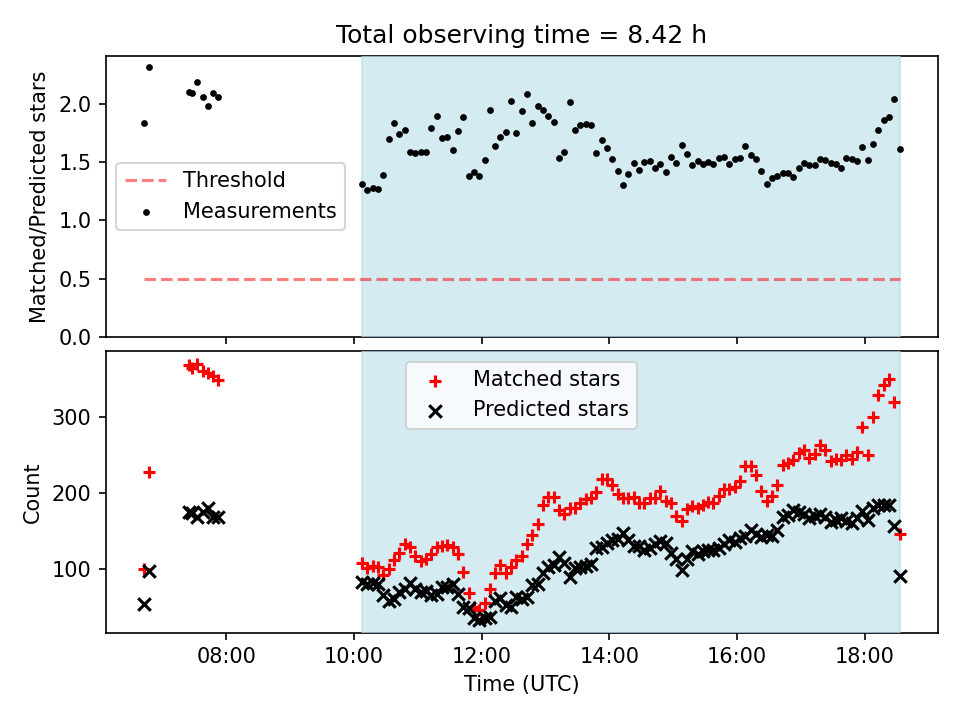 Total observing time = 8.42 h

Matched/Predicted stars

2.0
1.5
1.0
0.5
0.0

Threshold
Measurements

Count

300
200
100

Matched stars
Predicted stars

08:00
10:00
12:00
14:00
16:00
18:00

Time (UTC)